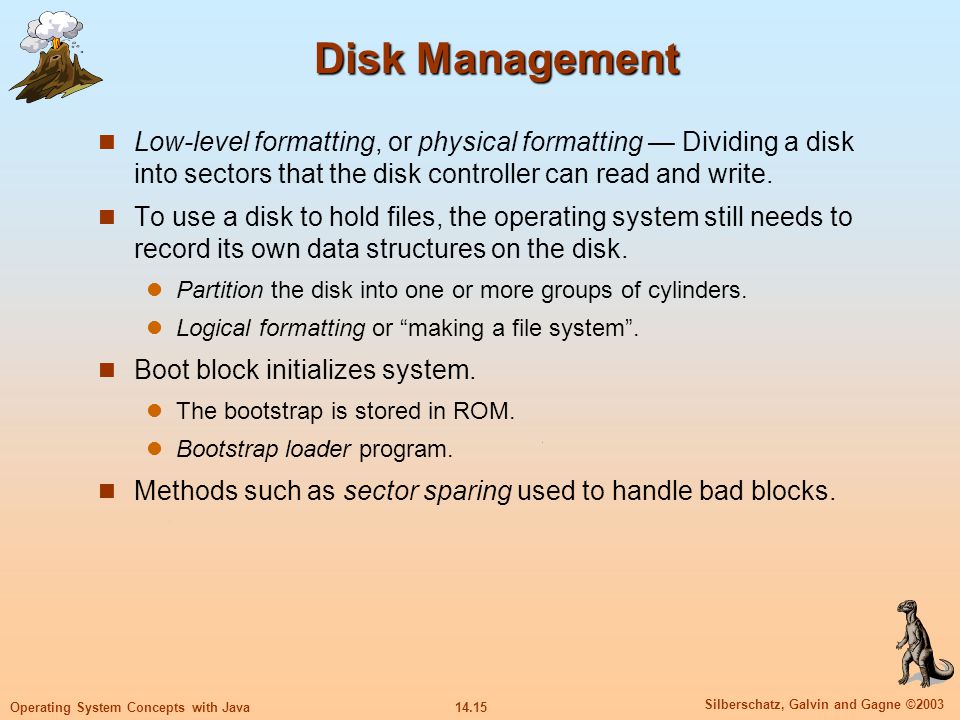 Disk Management

Low-level formatting, or physical formatting — Dividing a disk into sectors that the disk controller can read and write.

To use a disk to hold files, the operating system still needs to record its own data structures on the disk.

Partition the disk into one or more groups of cylinders.

Logical formatting or “making a file system”.

Boot block initializes system.

The bootstrap is stored in ROM.

Bootstrap loader program.

Methods such as sector sparing used to handle bad blocks.

Operating System Concepts with Java

14.15

Silberschatz, Galvin and Gagne ©2003